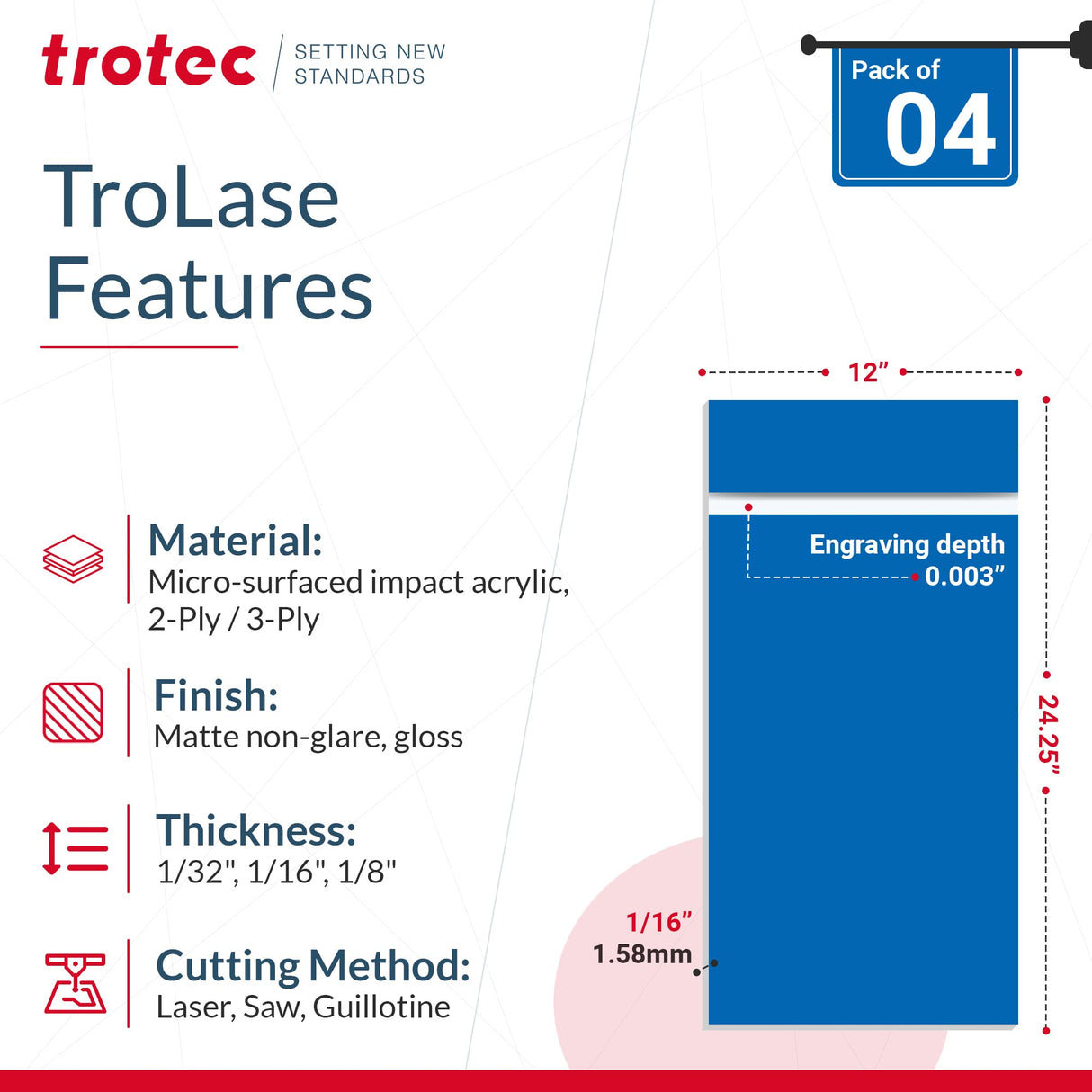 trotec | SETTING NEW STANDARDS

Pack of 04

TroLase Features

Material:
Micro-surfaced impact acrylic, 2-Ply / 3-Ply

Finish:
Matte non-glare, gloss

Thickness:
1/32", 1/16", 1/8"

Cutting Method:
Laser, Saw, Guillotine

12”

Engraving depth 0.003”

24.25”

1/16”
1.58mm